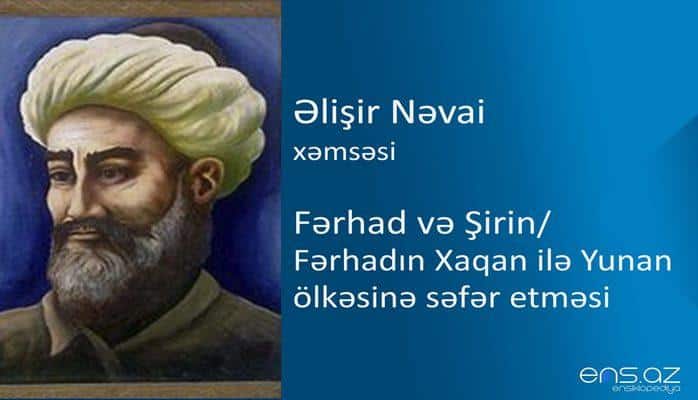 Əlişir Nəvai
xəmsəsi

Fərhad və Şirin/
Fərhadın Xaqan ilə Yunan ölkəsinə səfər etməsi

ens.az
ensiklopediya